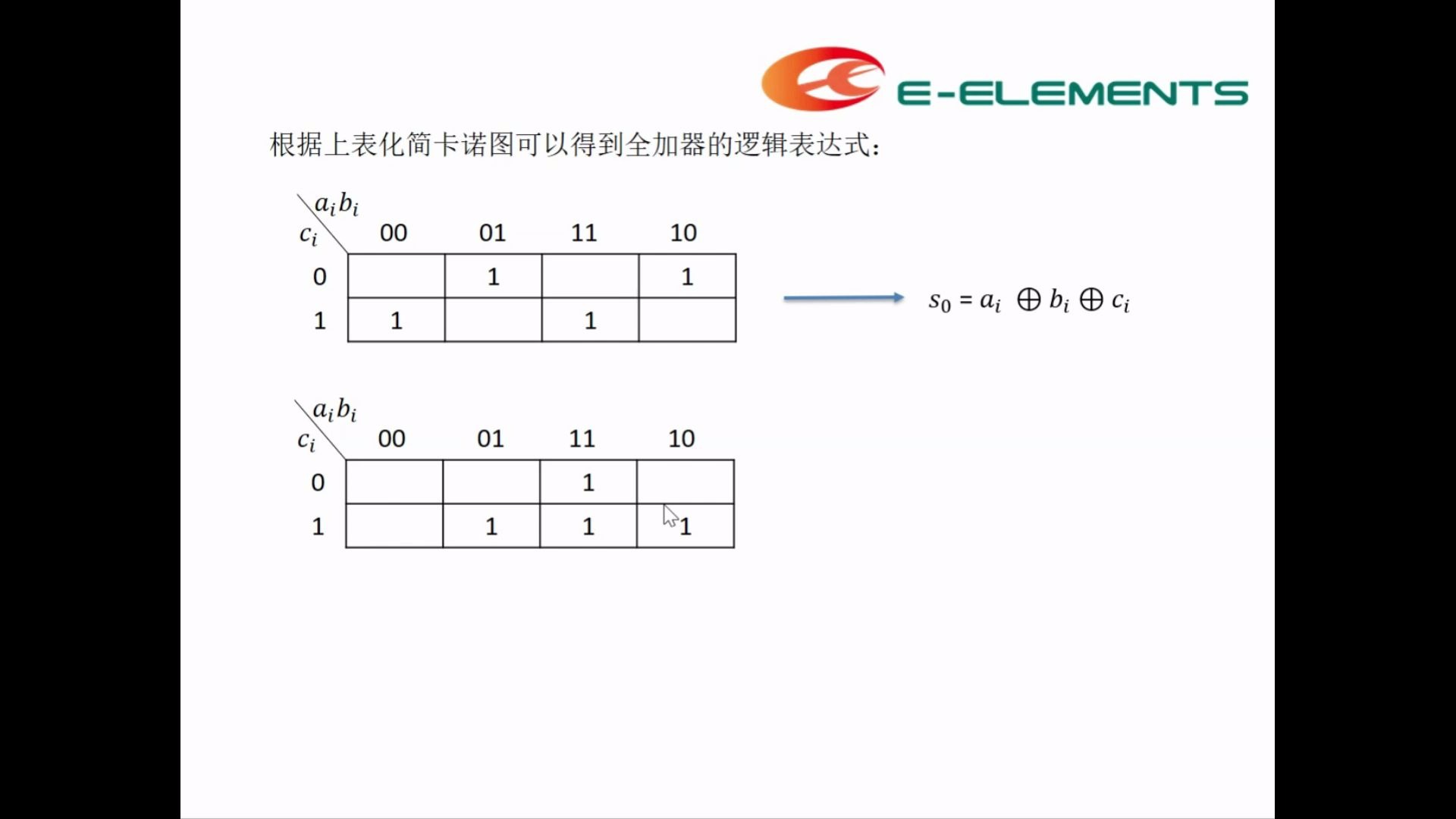 E-ELEMENTS

根据上表化简卡诺图可以得到全加器的逻辑表达式：

| $c_i$ \ $a_ib_i$ | 00 | 01 | 11 | 10 |
|---|---|---|---|---|
| 0 | | 1 | | 1 |
| 1 | 1 | | 1 | |

$s_0 = a_i \oplus b_i \oplus c_i$

| $c_i$ \ $a_ib_i$ | 00 | 01 | 11 | 10 |
|---|---|---|---|---|
| 0 | | | 1 | |
| 1 | | 1 | 1 | 1 |